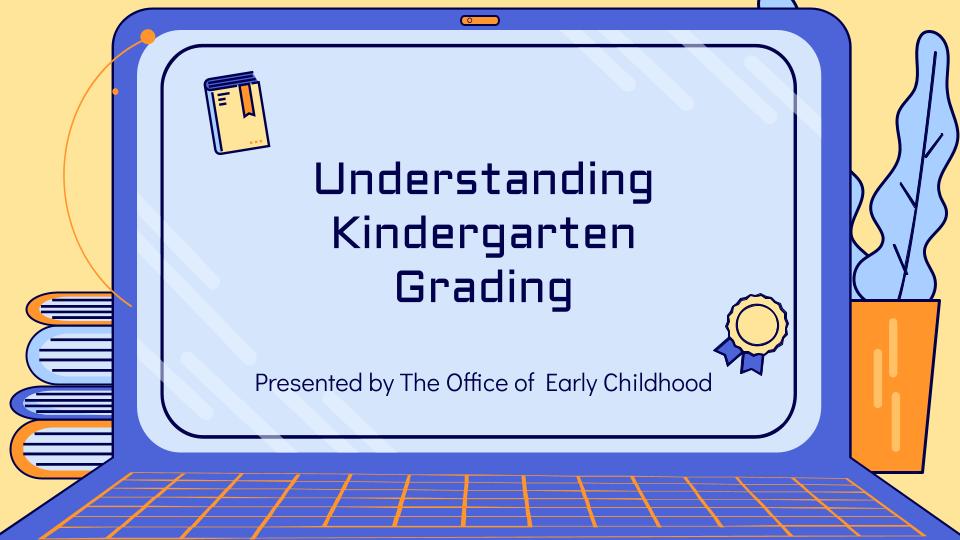 Understanding Kindergarten Grading

Presented by The Office of Early Childhood